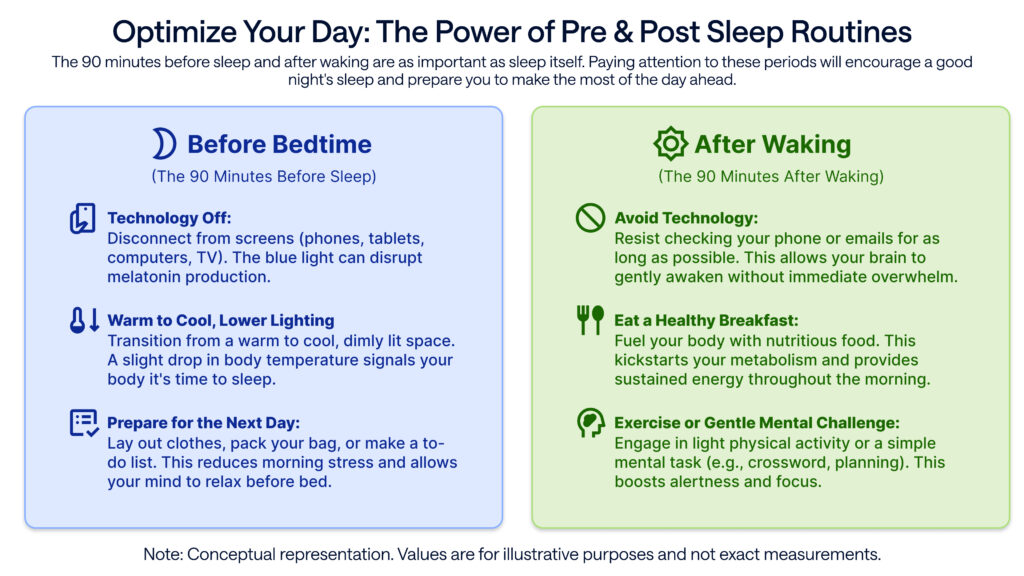 Optimize Your Day: The Power of Pre & Post Sleep Routines

The 90 minutes before sleep and after waking are as important as sleep itself. Paying attention to these periods will encourage a good night's sleep and prepare you to make the most of the day ahead.

Before Bedtime
(The 90 Minutes Before Sleep)

Technology Off:
Disconnect from screens (phones, tablets, computers, TV). The blue light can disrupt melatonin production.

Warm to Cool, Lower Lighting
Transition from a warm to cool, dimly lit space. A slight drop in body temperature signals your body it's time to sleep.

Prepare for the Next Day:
Lay out clothes, pack your bag, or make a to-do list. This reduces morning stress and allows your mind to relax before bed.

After Waking
(The 90 Minutes After Waking)

Avoid Technology:
Resist checking your phone or emails for as long as possible. This allows your brain to gently awaken without immediate overwhelm.

Eat a Healthy Breakfast:
Fuel your body with nutritious food. This kickstarts your metabolism and provides sustained energy throughout the morning.

Exercise or Gentle Mental Challenge:
Engage in light physical activity or a simple mental task (e.g., crossword, planning). This boosts alertness and focus.

Note: Conceptual representation. Values are for illustrative purposes and not exact measurements.